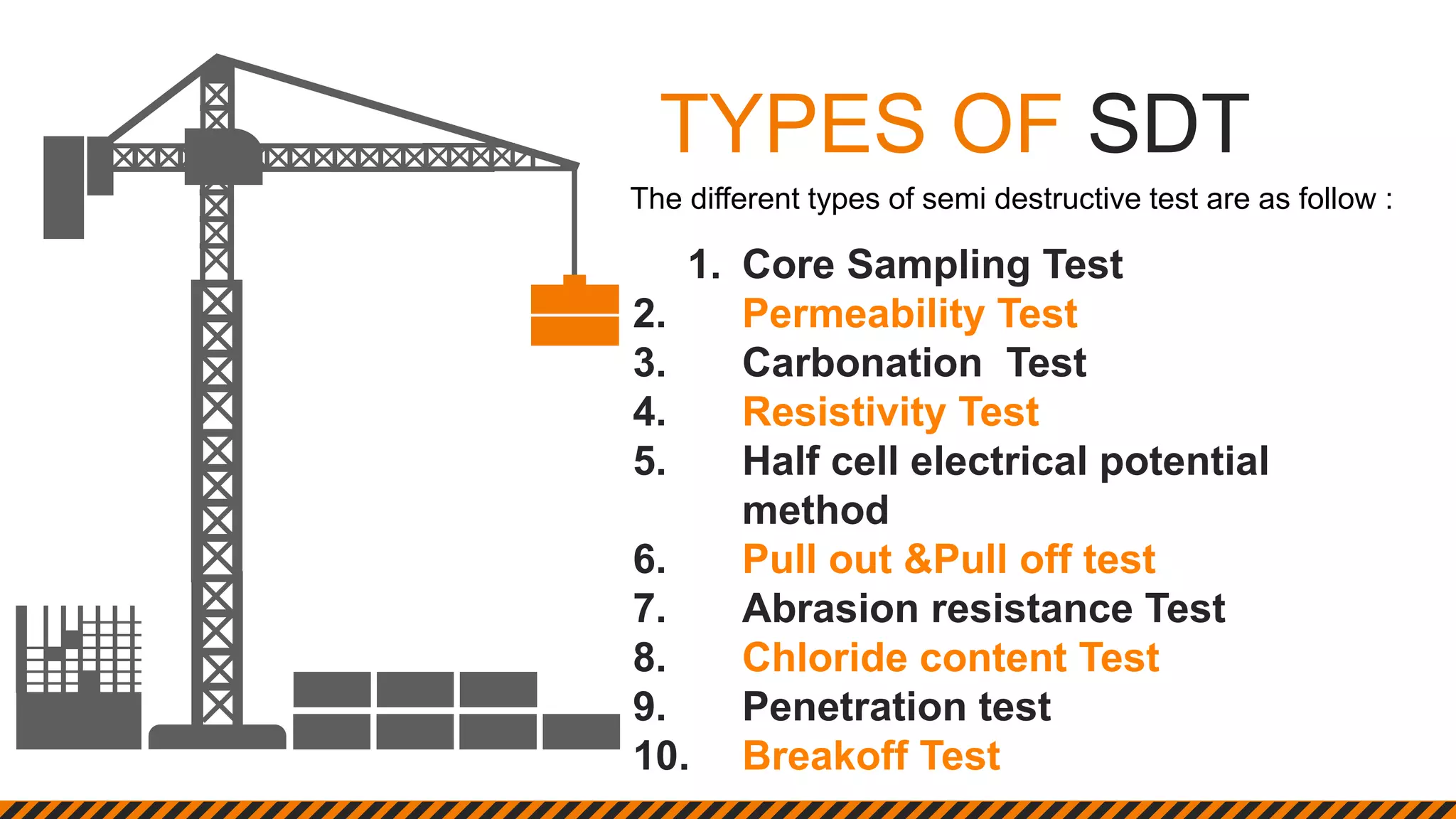 TYPES OF SDT

The different types of semi destructive test are as follow :

1. Core Sampling Test
2. Permeability Test
3. Carbonation Test
4. Resistivity Test
5. Half cell electrical potential method
6. Pull out &Pull off test
7. Abrasion resistance Test
8. Chloride content Test
9. Penetration test
10. Breakoff Test